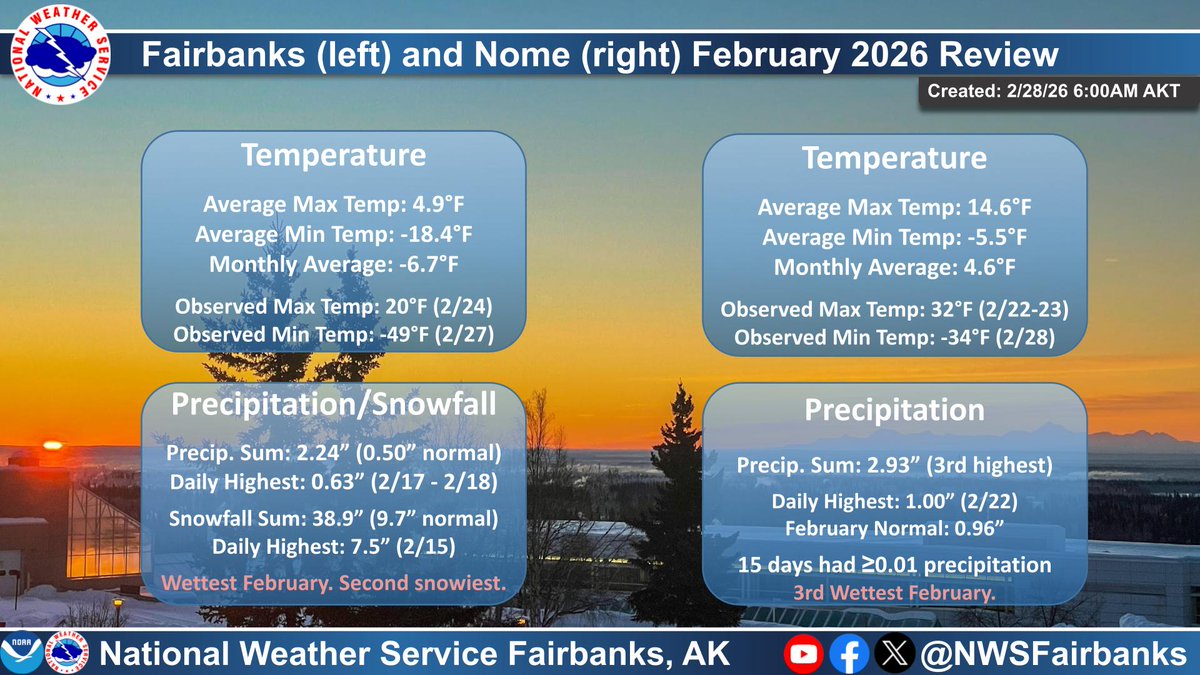 NATIONAL WEATHER SERVICE

Fairbanks (left) and Nome (right) February 2026 Review

Created: 2/28/26 6:00AM AKT

Temperature

Average Max Temp: 4.9°F
Average Min Temp: -18.4°F
Monthly Average: -6.7°F

Observed Max Temp: 20°F (2/24)
Observed Min Temp: -49°F (2/27)

Precipitation/Snowfall

Precip. Sum: 2.24” (0.50” normal)
Daily Highest: 0.63” (2/17 - 2/18)

Snowfall Sum: 38.9” (9.7” normal)
Daily Highest: 7.5” (2/15)

Wettest February. Second snowiest.

Temperature

Average Max Temp: 14.6°F
Average Min Temp: -5.5°F
Monthly Average: 4.6°F

Observed Max Temp: 32°F (2/22-23)
Observed Min Temp: -34°F (2/28)

Precipitation

Precip. Sum: 2.93” (3rd highest)

Daily Highest: 1.00” (2/22)
February Normal: 0.96”

15 days had ≥0.01 precipitation
3rd Wettest February.

NOAA

National Weather Service Fairbanks, AK

@NWSFairbanks